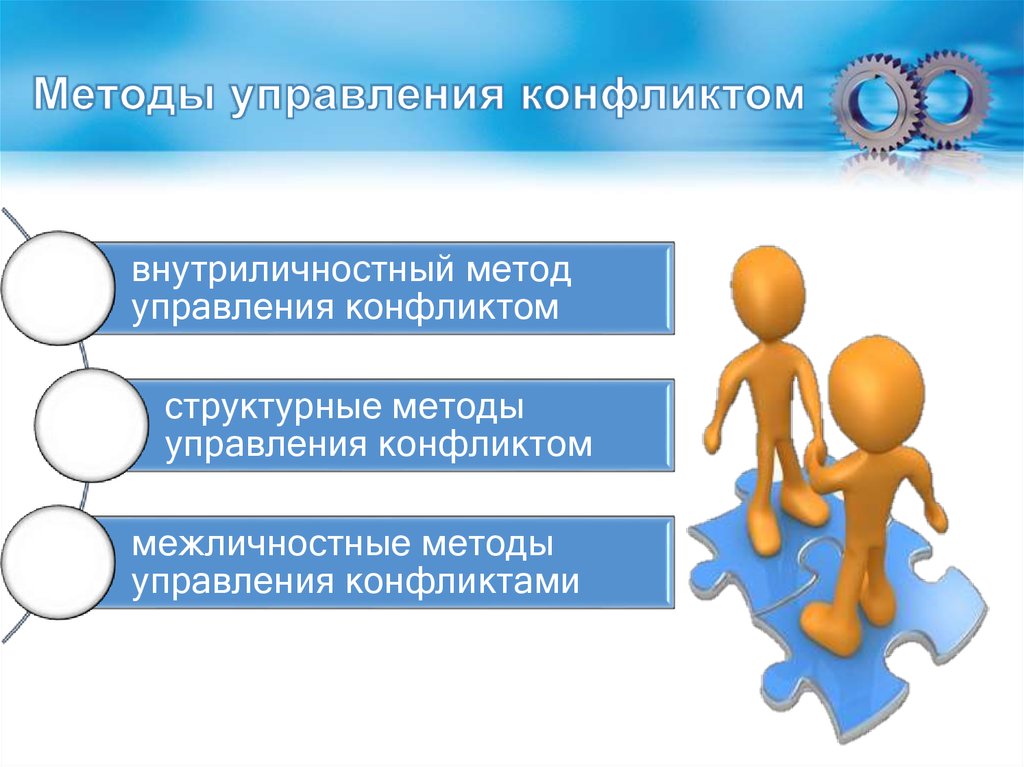 Методы управления конфликтом

внутриличностный метод управления конфликтом

структурные методы управления конфликтом

межличностные методы управления конфликтами